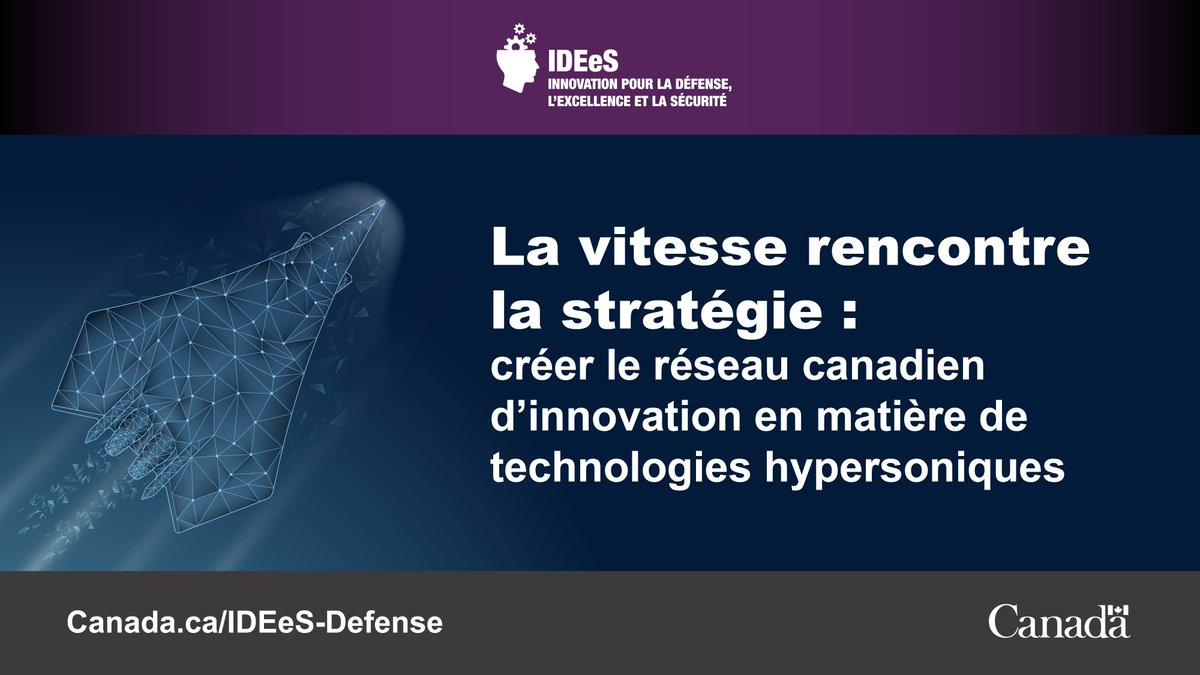 IDEeS
INNOVATION POUR LA DÉFENSE, L'EXCELLENCE ET LA SÉCURITÉ

La vitesse rencontre la stratégie :
créer le réseau canadien d'innovation en matière de technologies hypersoniques

Canada.ca/IDEeS-Defense

Canada